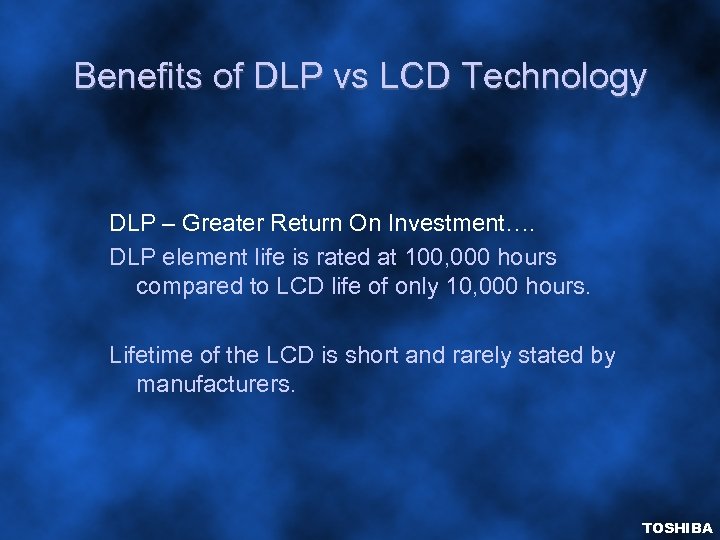 Benefits of DLP vs LCD Technology

DLP – Greater Return On Investment….

DLP element life is rated at 100,000 hours compared to LCD life of only 10,000 hours.

Lifetime of the LCD is short and rarely stated by manufacturers.

TOSHIBA